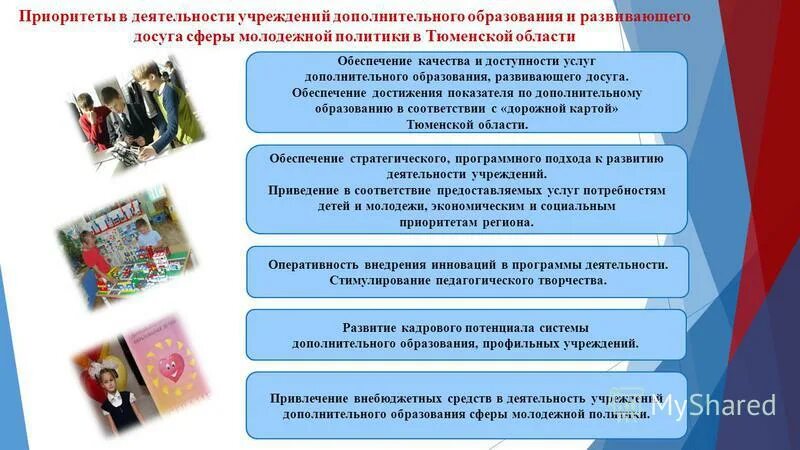 Приоритеты в деятельности учреждений дополнительного образования и развивающего досуга сферы молодежной политики в Тюменской области

Обеспечение качества и доступности услуг дополнительного образования, развивающего досуга. Обеспечение достижения показателя по дополнительному образованию в соответствии с «дорожной картой» Тюменской области.

Обеспечение стратегического, программного подхода к развитию деятельности учреждений. Приведение в соответствие предоставляемых услуг потребностям детей и молодежи, экономическим и социальным приоритетам региона.

Оперативность внедрения инноваций в программы деятельности. Стимулирование педагогического творчества.

Развитие кадрового потенциала системы дополнительного образования, профильных учреждений.

Привлечение внебюджетных средств в деятельность учреждений дополнительного образования сферы молодежной политики.

MyShared